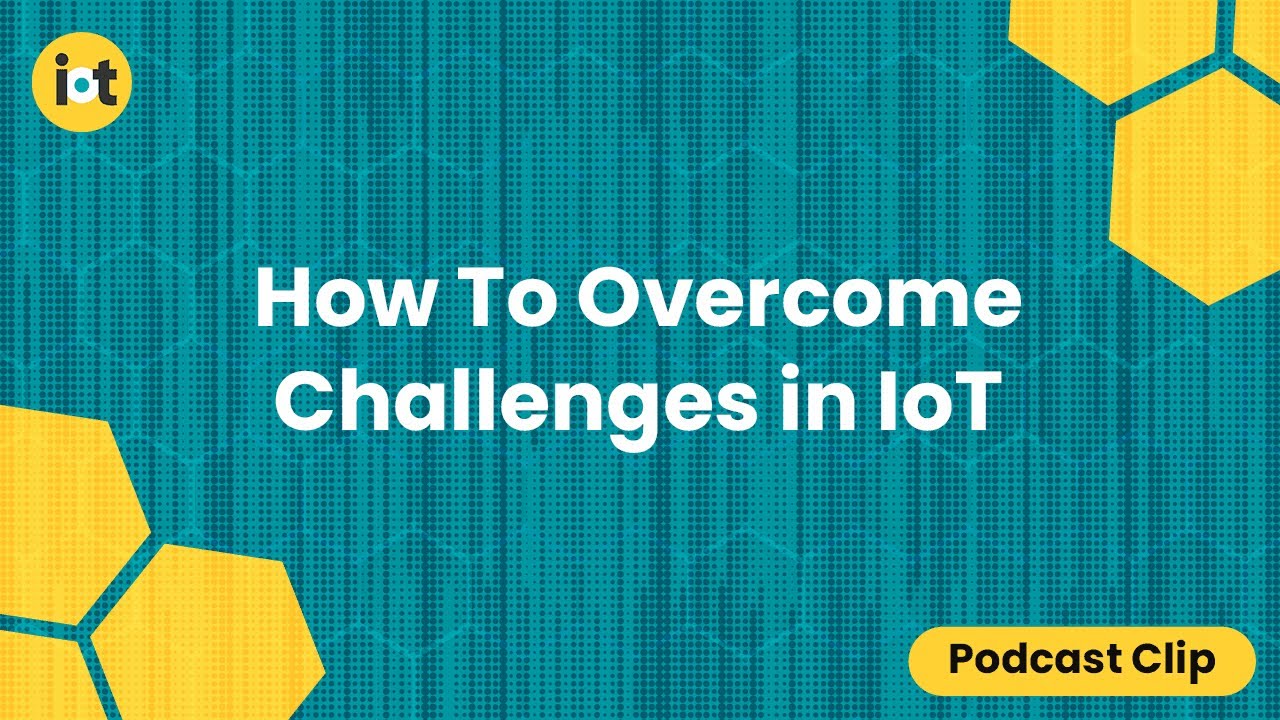 iot

How To Overcome Challenges in IoT

Podcast Clip